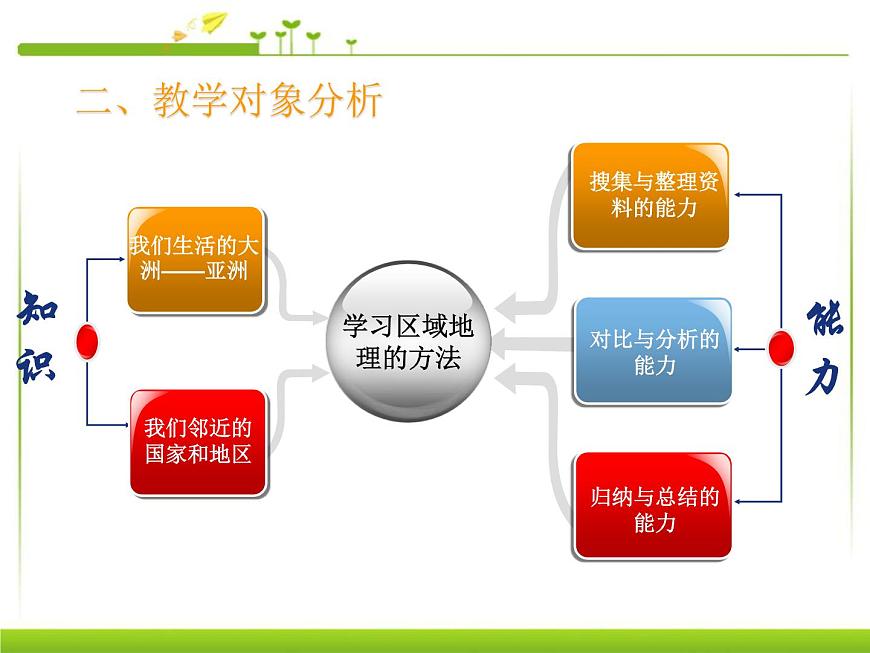 二、教学对象分析

知识

我们生活的大洲——亚洲

我们邻近的国家和地区

学习区域地理的方法

搜集与整理资料的能力

对比与分析的能力

归纳与总结的能力

能力